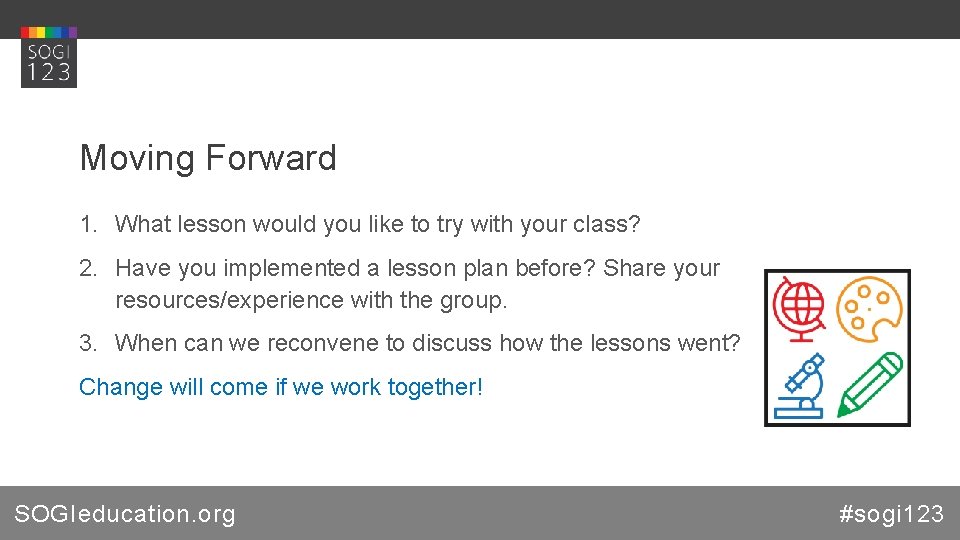 SOGI
123

Moving Forward

1. What lesson would you like to try with your class?

2. Have you implemented a lesson plan before? Share your resources/experience with the group.

3. When can we reconvene to discuss how the lessons went?

Change will come if we work together!

SOGIeducation.org

#sogi123